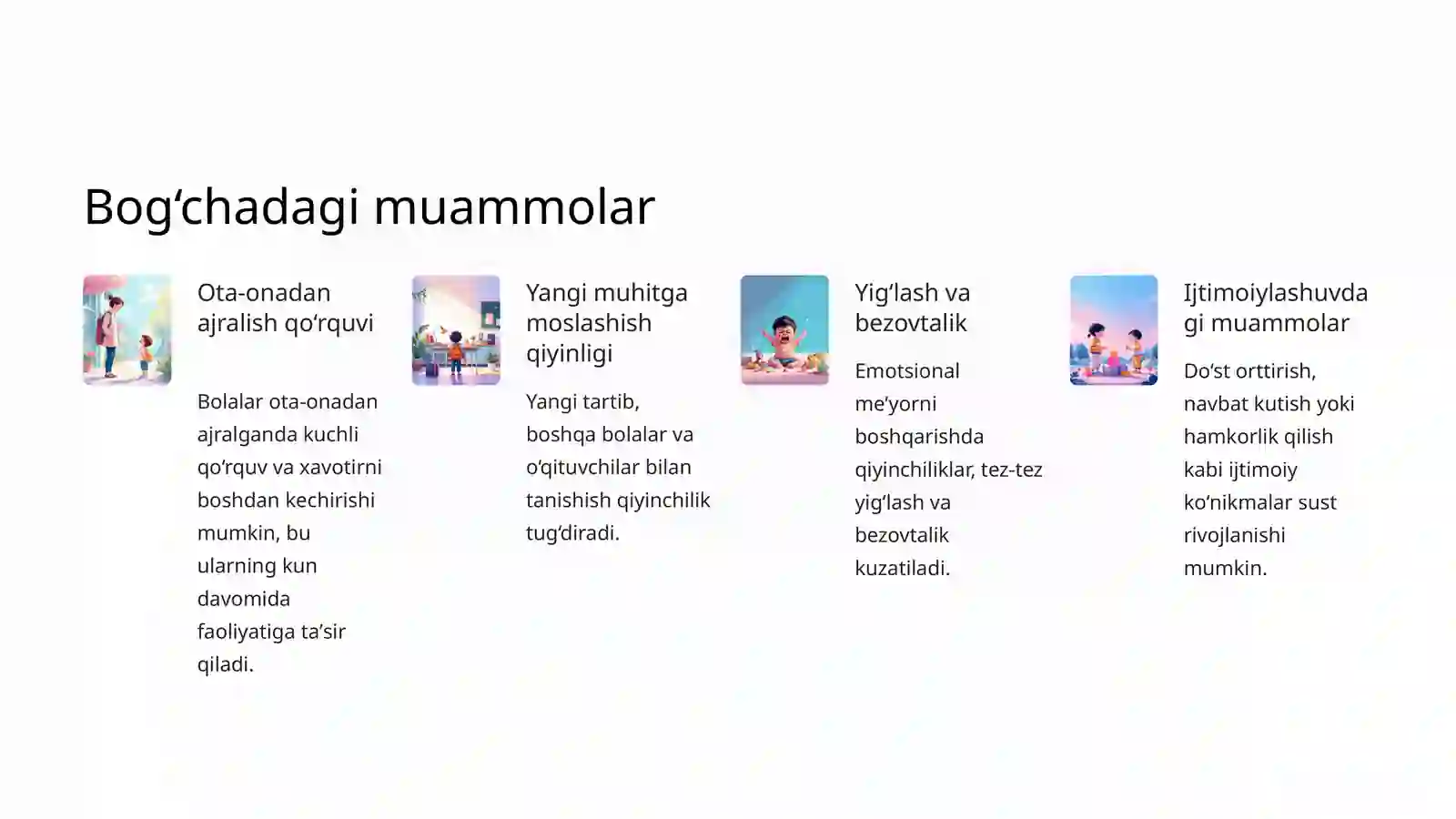 Bog‘chadagi muammolar

Ota-onadan ajralish qo‘rquvi

Bolalar ota-onadan ajralganda kuchli qo‘rquv va xavotirni boshdan kechirishi mumkin, bu ularning kun davomida faoliyatiga ta’sir qiladi.

Yangi muhitga moslashish qiyinligi

Yangi tartib, boshqa bolalar va o‘qituvchilar bilan tanishish qiyinchilik tug‘diradi.

Yig‘lash va bezovtalik

Emotsional me’yorni boshqarishda qiyinchiliklar, tez-tez yig‘lash va bezovtalik kuzatiladi.

Ijtimoiylashuvdagi muammolar

Do‘st orttirish, navbat kutish yoki hamkorlik qilish kabi ijtimoiy ko‘nikmalar sust rivojlanishi mumkin.